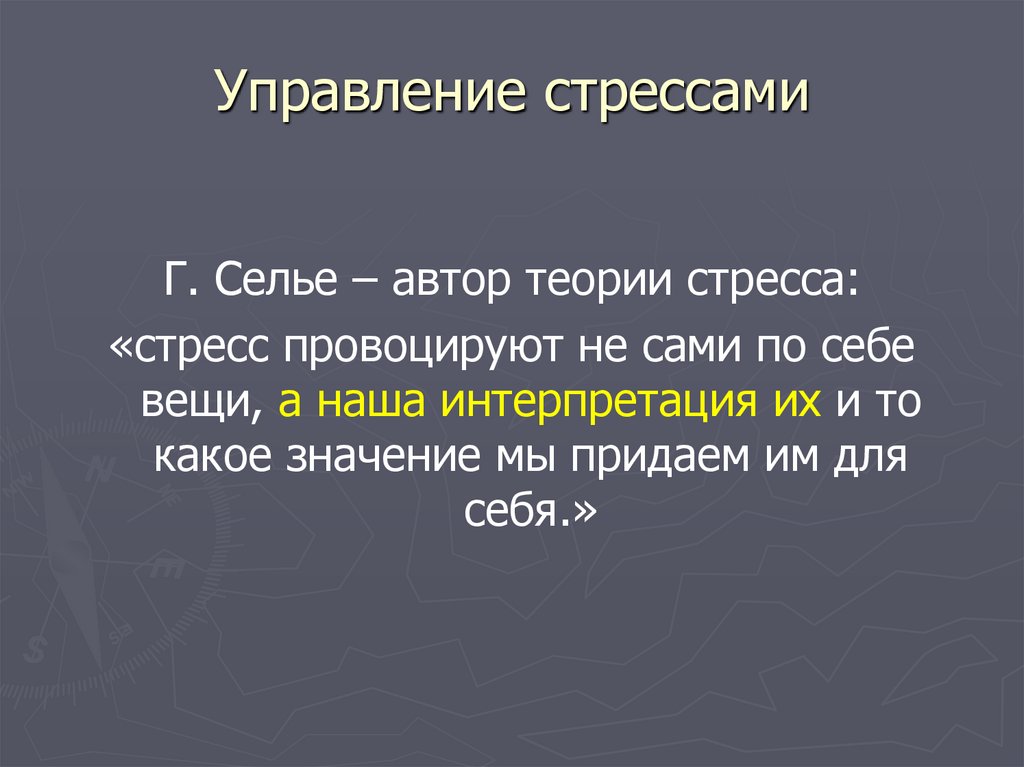 Управление стрессами

Г. Селье – автор теории стресса:

«стресс провоцируют не сами по себе вещи, а наша интерпретация их и то какое значение мы придаем им для себя.»